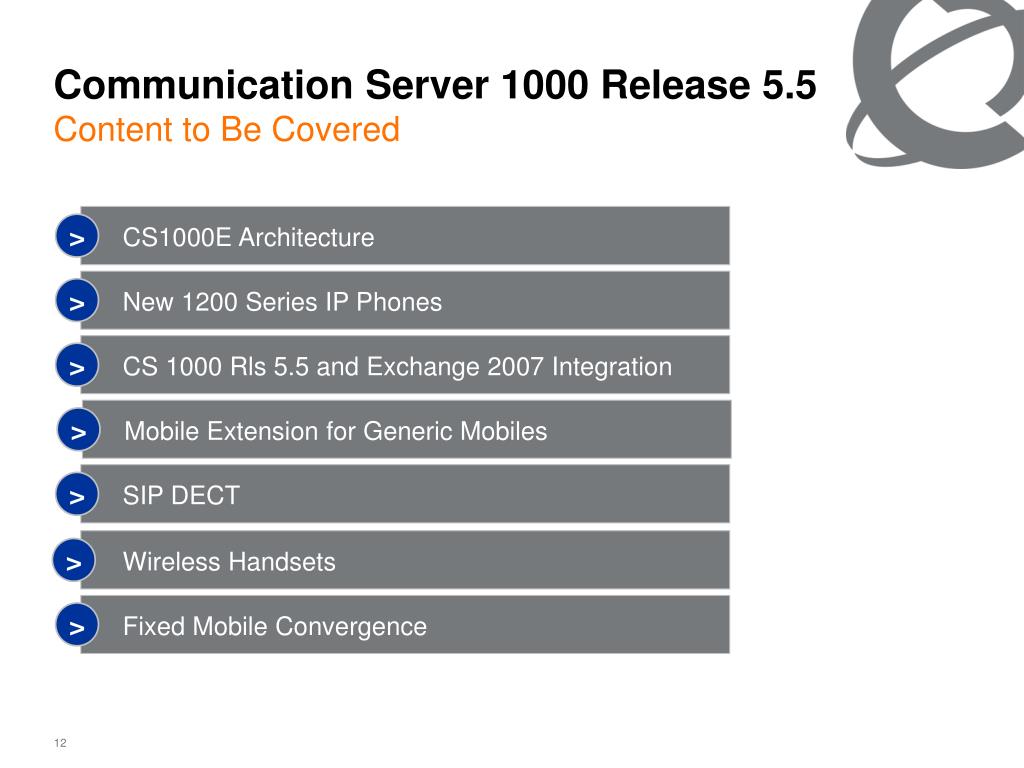 Communication Server 1000 Release 5.5
Content to Be Covered

> CS1000E Architecture

> New 1200 Series IP Phones

> CS 1000 Rls 5.5 and Exchange 2007 Integration

> Mobile Extension for Generic Mobiles

> SIP DECT

> Wireless Handsets

> Fixed Mobile Convergence

12